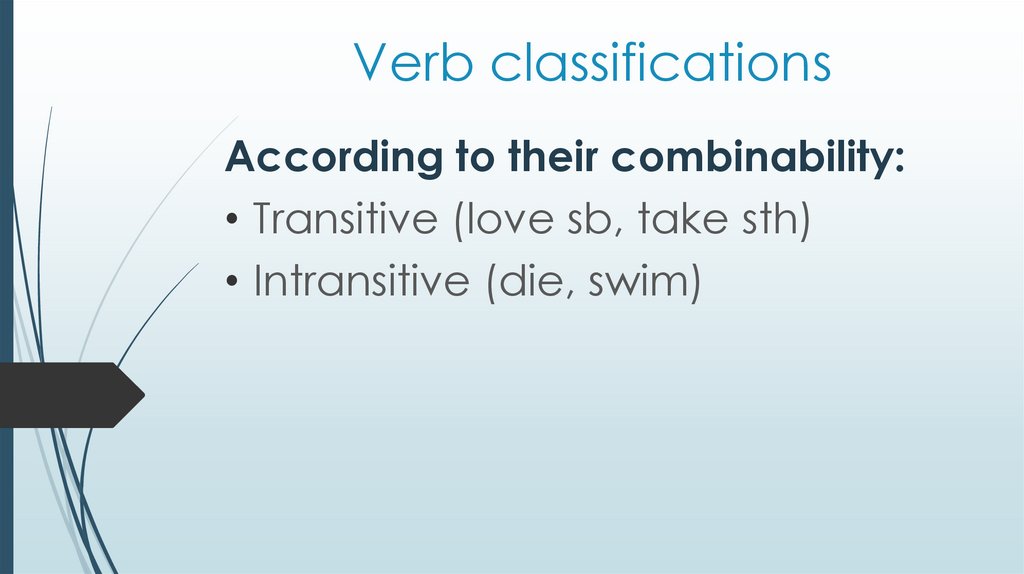 Verb classifications

According to their combinability:

• Transitive (love sb, take sth)
• Intransitive (die, swim)